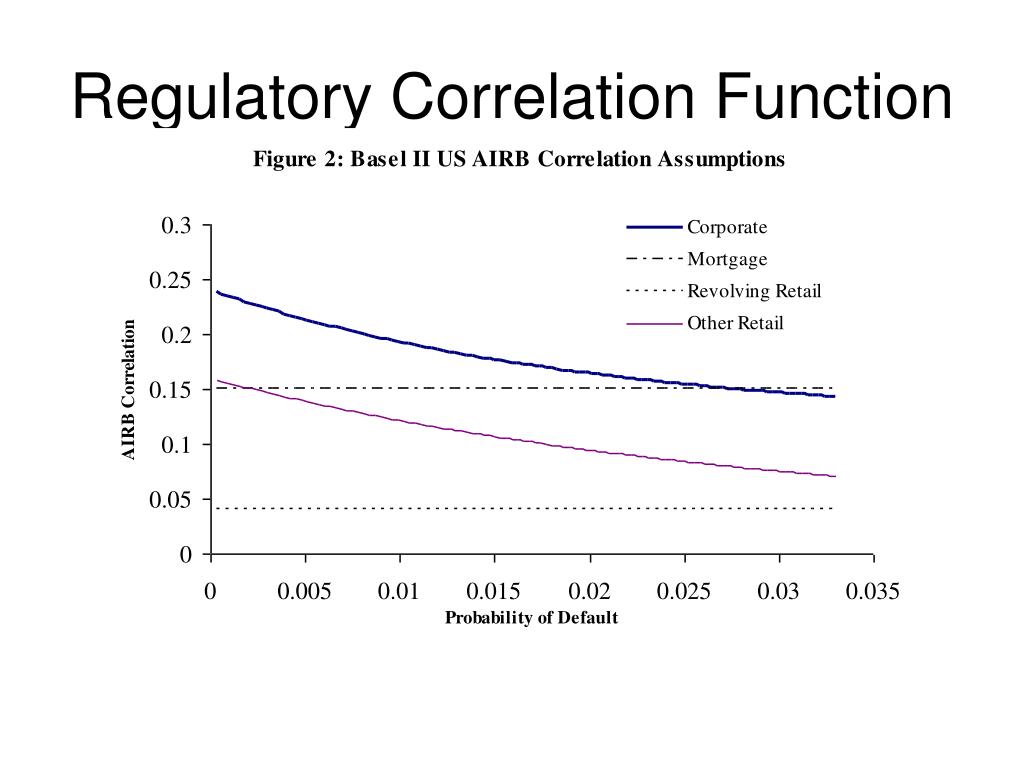 Regulatory Correlation Function

Figure 2: Basel II US AIRB Correlation Assumptions

Corporate
Mortgage
Revolving Retail
Other Retail

AIRB Correlation

0.3
0.25
0.2
0.15
0.1
0.05
0

0
0.005
0.01
0.015
0.02
0.025
0.03
0.035

Probability of Default